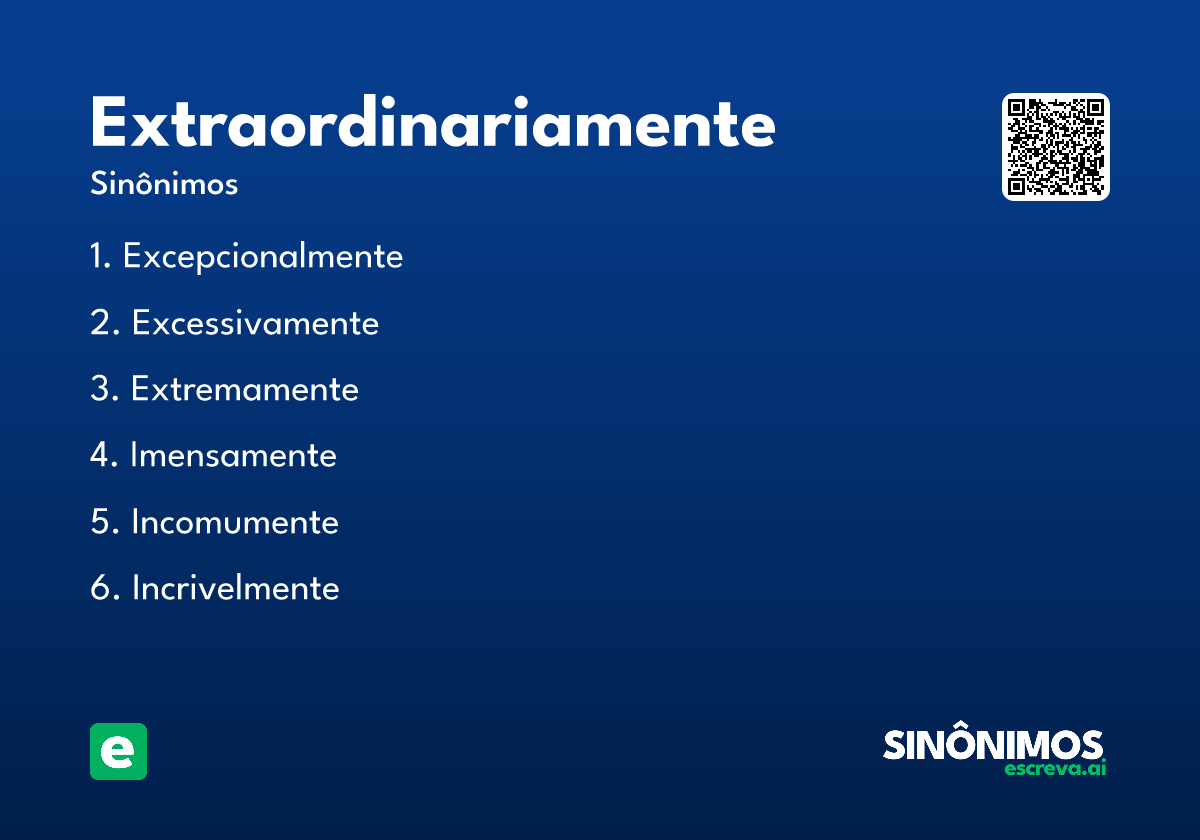 Extraordinariamente

Sinônimos

1. Excepcionalmente
2. Excessivamente
3. Extremamente
4. Imensamente
5. Incomumente
6. Incrivelmente

e

SINÔNIMOS
escreva.ai